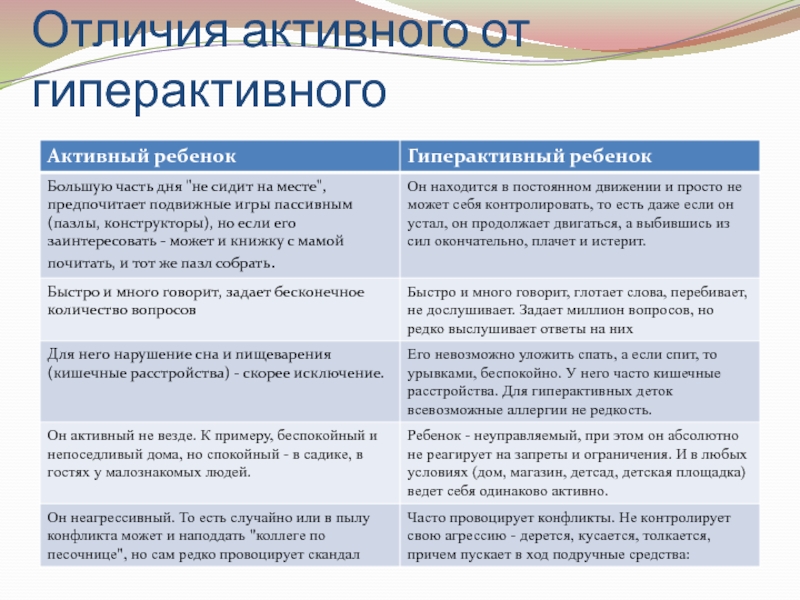 Отличия активного от гиперактивного

| Активный ребенок | Гиперактивный ребенок |
|---|---|
| Большую часть дня "не сидит на месте", предпочитает подвижные игры пассивным (пазлы, конструкторы), но если его заинтересовать - может и книжку с мамой почитать, и тот же пазл собрать. | Он находится в постоянном движении и просто не может себя контролировать, то есть даже если он устал, он продолжает двигаться, а выбившись из сил окончательно, плачет и истерит. |
| Быстро и много говорит, задает бесконечное количество вопросов | Быстро и много говорит, глотает слова, перебивает, не дослушивает. Задает миллион вопросов, но редко выслушивает ответы на них |
| Для него нарушение сна и пищеварения (кишечные расстройства) - скорее исключение. | Его невозможно уложить спать, а если спит, то урывками, беспокойно. У него часто кишечные расстройства. Для гиперактивных деток всевозможные аллергии не редкость. |
| Он активный не везде. К примеру, беспокойный и непоседливый дома, но спокойный - в садике, в гостях у малознакомых людей. | Ребенок - неуправляемый, при этом он абсолютно не реагирует на запреты и ограничения. И в любых условиях (дом, магазин, детсад, детская площадка) ведет себя одинаково активно. |
| Он неагрессивный. То есть случайно или в пылу конфликта может и наподдать "коллеге по песочнице", но сам редко провоцирует скандал | Часто провоцирует конфликты. Не контролирует свою агрессию - дерется, кусается, толкается, причем пускает в ход подручные средства: |